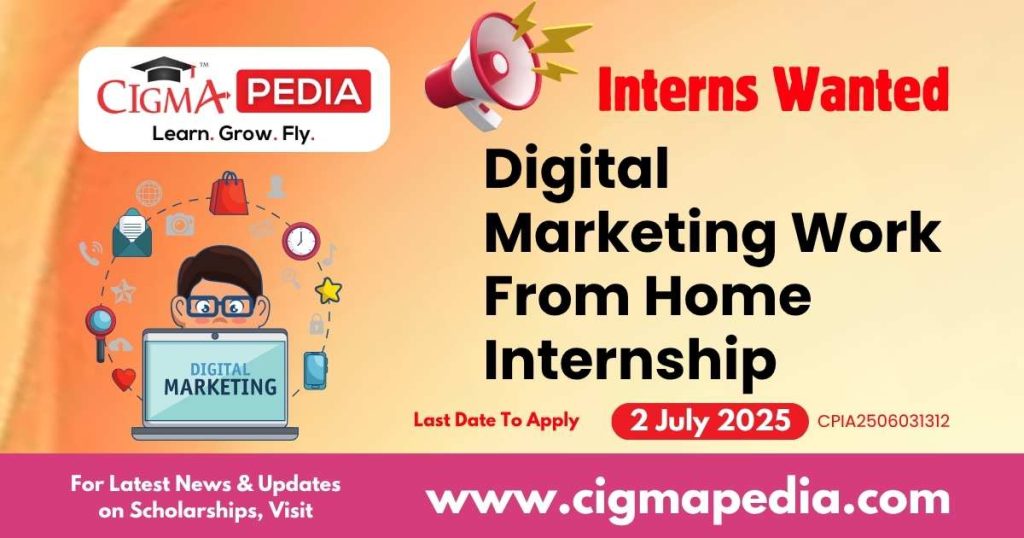 CIGMA PEDIA™
Learn. Grow. Fly.

Interns Wanted

Digital Marketing Work From Home Internship

DIGITAL MARKETING

Last Date To Apply 2 July 2025 CPIA2506031312

For Latest News & Updates on Scholarships, Visit

www.cigmapedia.com